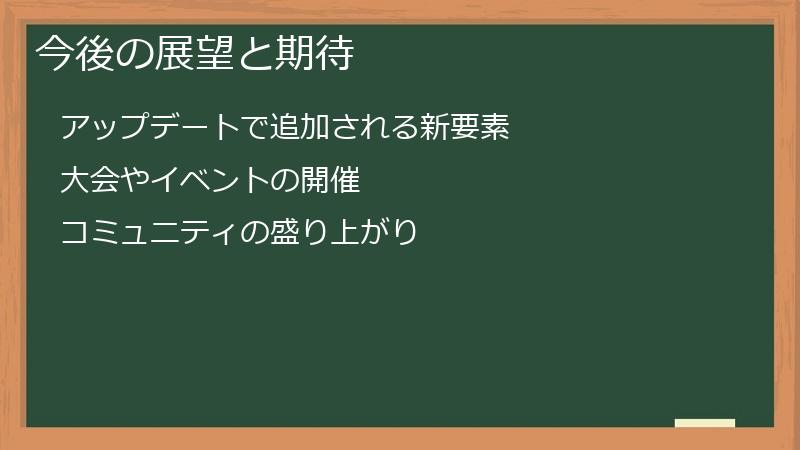 今後の展望と期待

アップデートで追加される新要素

大会やイベントの開催

コミュニティの盛り上がり